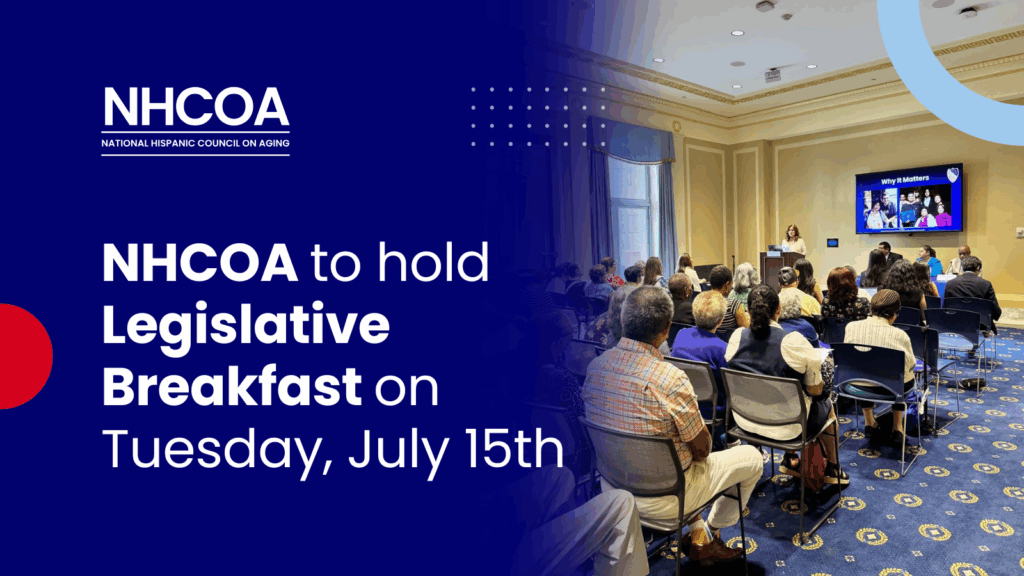 NHCOA
NATIONAL HISPANIC COUNCIL ON AGING

NHCOA to hold Legislative Breakfast on Tuesday, July 15th

Why It Matters